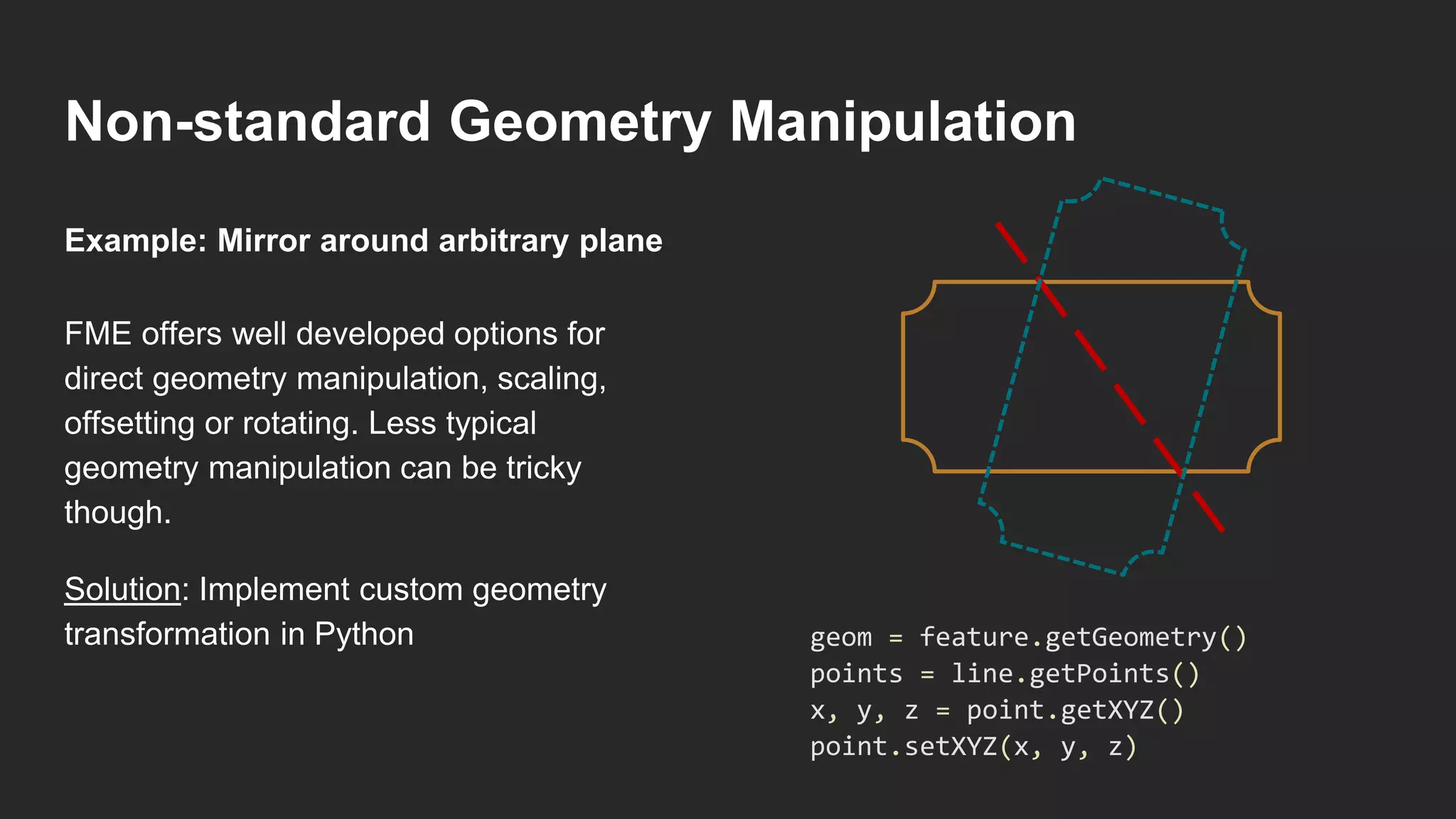 Non-standard Geometry Manipulation

Example: Mirror around arbitrary plane

FME offers well developed options for direct geometry manipulation, scaling, offsetting or rotating. Less typical geometry manipulation can be tricky though.

Solution: Implement custom geometry transformation in Python

geom = feature.getGeometry()
points = line.getPoints()
x, y, z = point.getXYZ()
point.setXYZ(x, y, z)